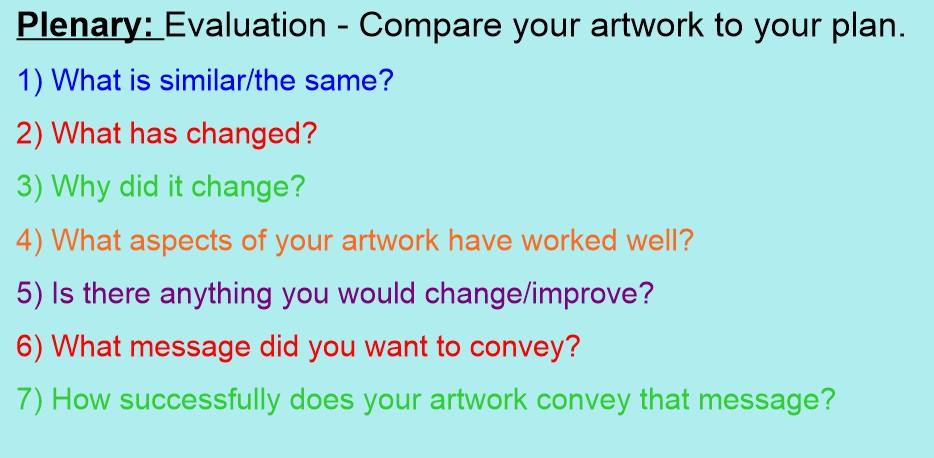 Plenary: Evaluation - Compare your artwork to your plan.

1) What is similar/the same?
2) What has changed?
3) Why did it change?
4) What aspects of your artwork have worked well?
5) Is there anything you would change/improve?
6) What message did you want to convey?
7) How successfully does your artwork convey that message?